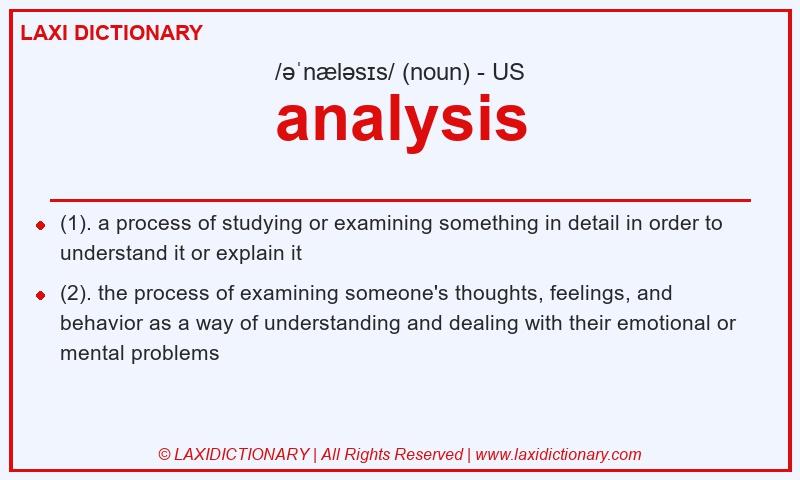 LAXI DICTIONARY

/əˈnæləsɪs/ (noun) - US

analysis

(1). a process of studying or examining something in detail in order to understand it or explain it

(2). the process of examining someone's thoughts, feelings, and behavior as a way of understanding and dealing with their emotional or mental problems

© LAXIDICTIONARY | All Rights Reserved | www.laxidictionary.com